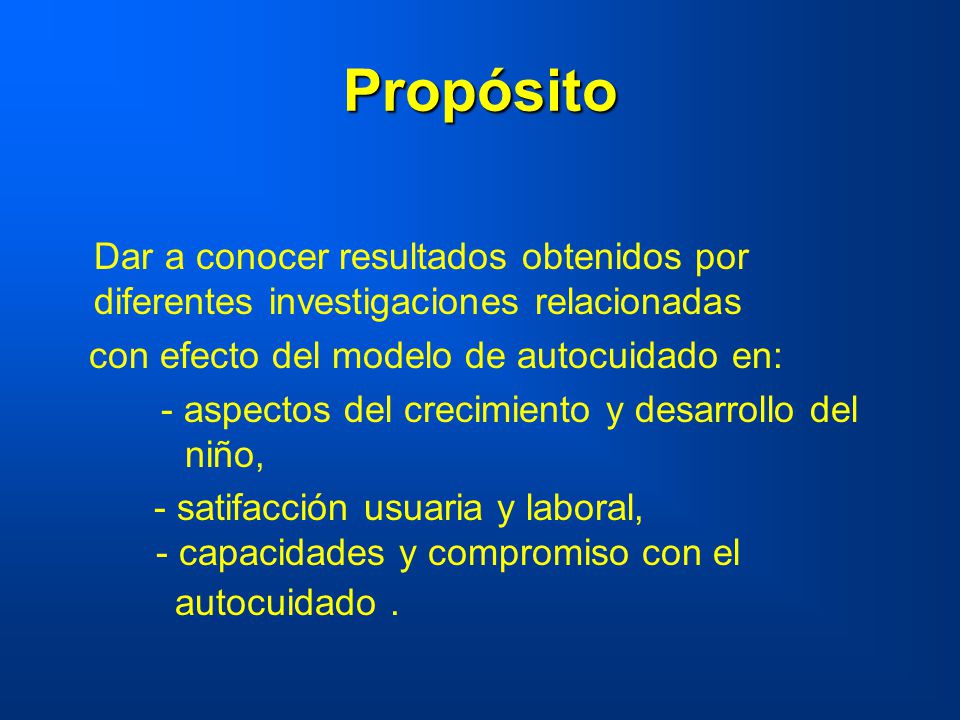 Propósito

Dar a conocer resultados obtenidos por diferentes investigaciones relacionadas con efecto del modelo de autocuidado en:

- aspectos del crecimiento y desarrollo del niño,

- satifacción usuaria y laboral,
- capacidades y compromiso con el autocuidado .